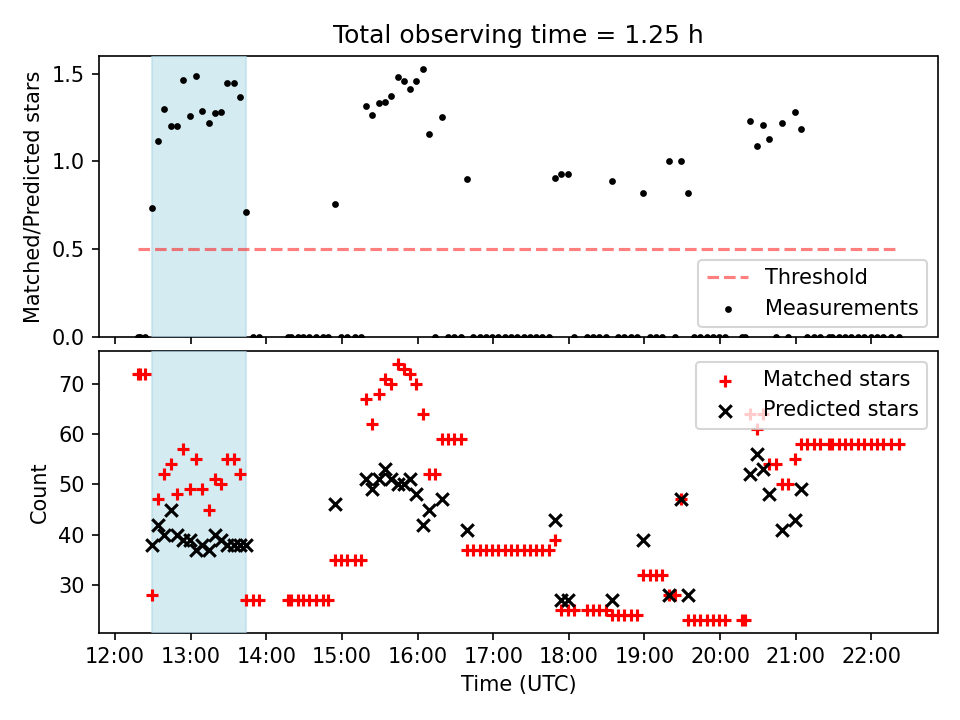 Total observing time = 1.25 h

Matched/Predicted stars

1.5
1.0
0.5
0.0

Threshold
Measurements

Count

70
60
50
40
30

Matched stars
Predicted stars

12:00 13:00 14:00 15:00 16:00 17:00 18:00 19:00 20:00 21:00 22:00

Time (UTC)